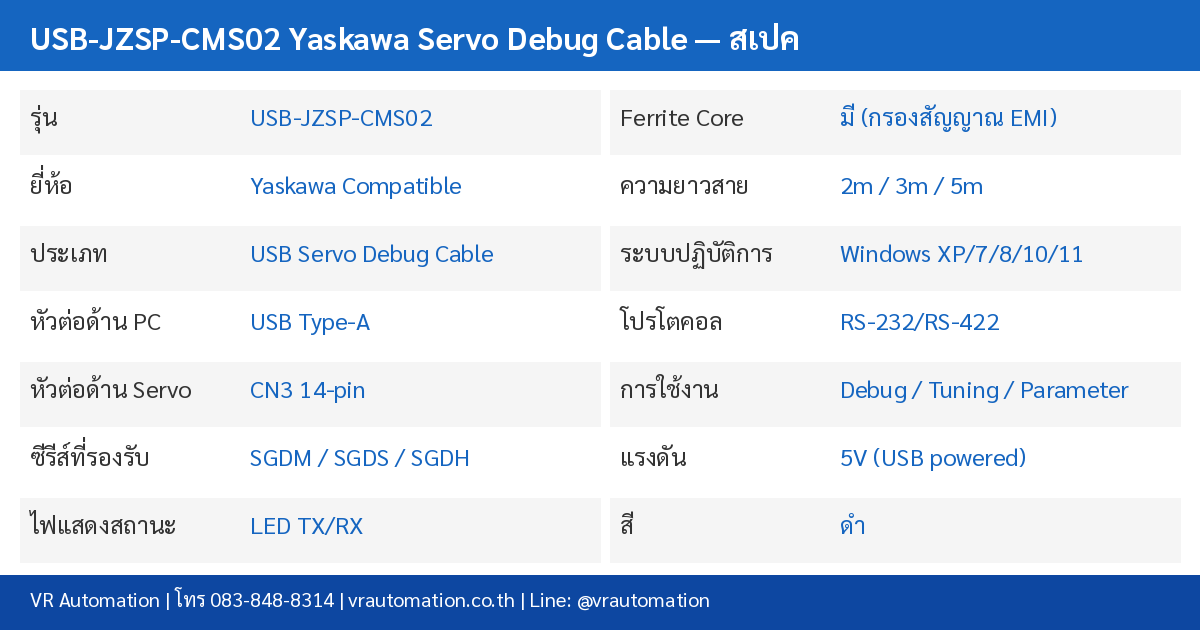 USB-JZSP-CMS02 Yaskawa Servo Debug Cable — สเปค

| รุ่น | USB-JZSP-CMS02 |
|---|---|
| ยี่ห้อ | Yaskawa Compatible |
| ประเภท | USB Servo Debug Cable |
| หัวต่อด้าน PC | USB Type-A |
| หัวต่อด้าน Servo | CN3 14-pin |
| ซีรีส์ที่รองรับ | SGDM / SGDS / SGDH |
| ไฟแสดงสถานะ | LED TX/RX |

| Ferrite Core | มี (กรองสัญญาณ EMI) |
|---|---|
| ความยาวสาย | 2m / 3m / 5m |
| ระบบปฏิบัติการ | Windows XP/7/8/10/11 |
| โปรโตคอล | RS-232/RS-422 |
| การใช้งาน | Debug / Tuning / Parameter |
| แรงดัน | 5V (USB powered) |
| สี | ดำ |

VR Automation | โทร 083-848-8314 | vrautomation.co.th | Line: @vrautomation